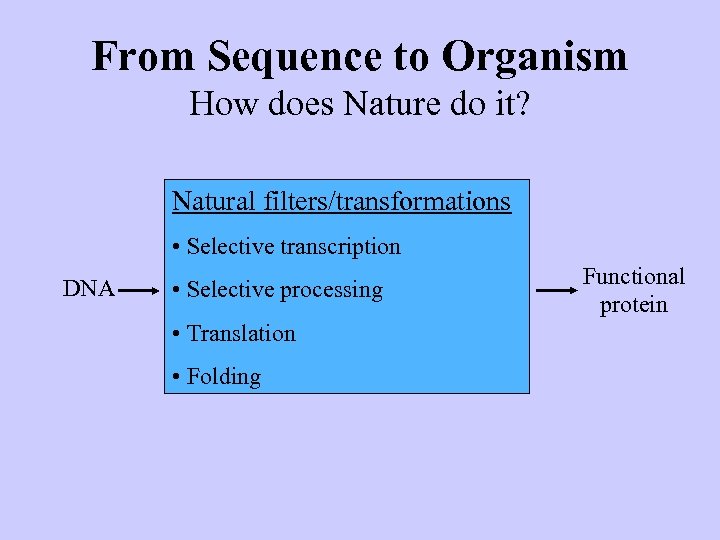 From Sequence to Organism
How does Nature do it?

DNA

Natural filters/transformations

• Selective transcription
• Selective processing
• Translation
• Folding

Functional protein